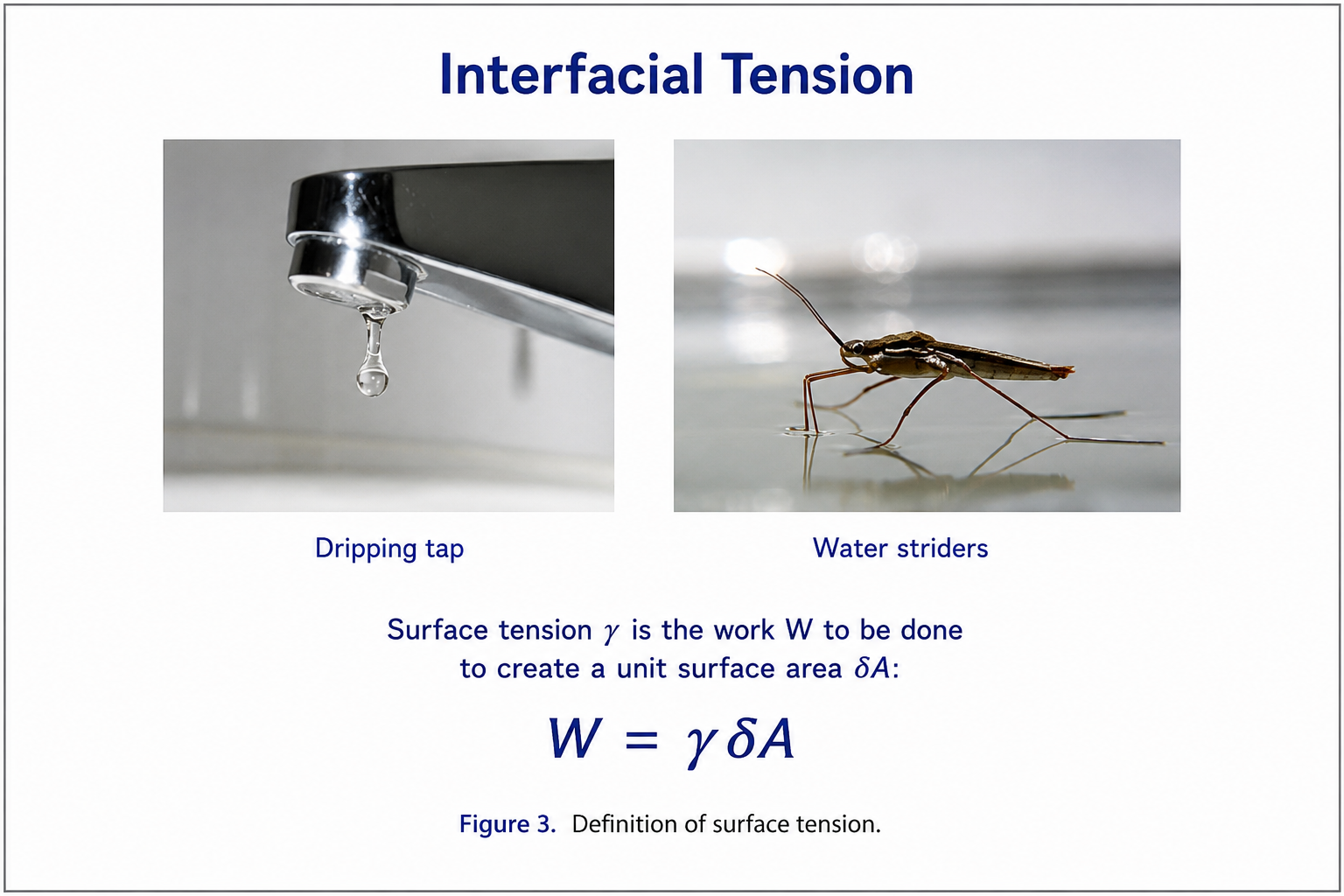 Interfacial Tension

Dripping tap

Water striders

Surface tension $\gamma$ is the work W to be done to create a unit surface area $\delta A$:

$W = \gamma \delta A$

Figure 3. Definition of surface tension.